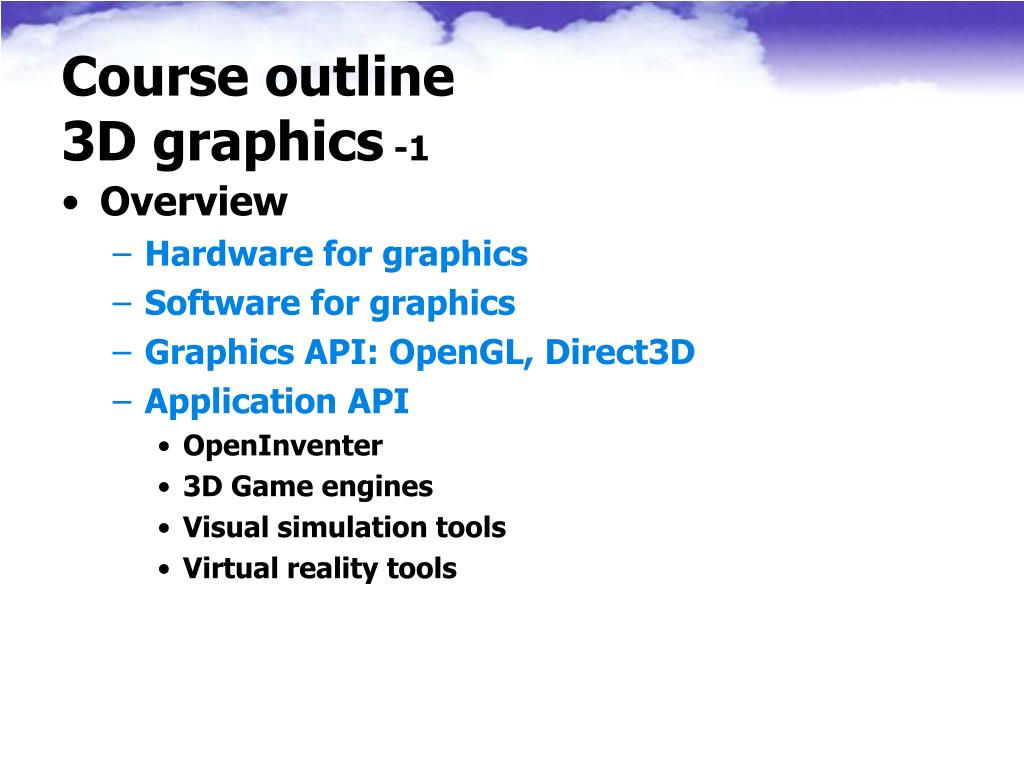 Course outline
3D graphics -1

• Overview
– Hardware for graphics
– Software for graphics
– Graphics API: OpenGL, Direct3D
– Application API
• OpenInventer
• 3D Game engines
• Visual simulation tools
• Virtual reality tools